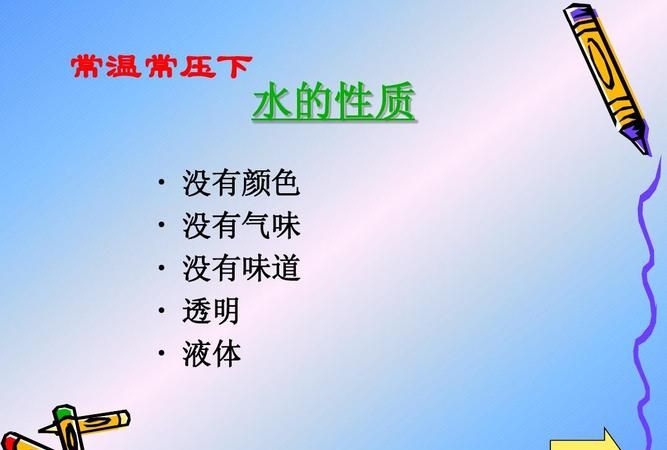 常温常压下

水的性质

· 没有颜色
· 没有气味
· 没有味道
· 透明
· 液体